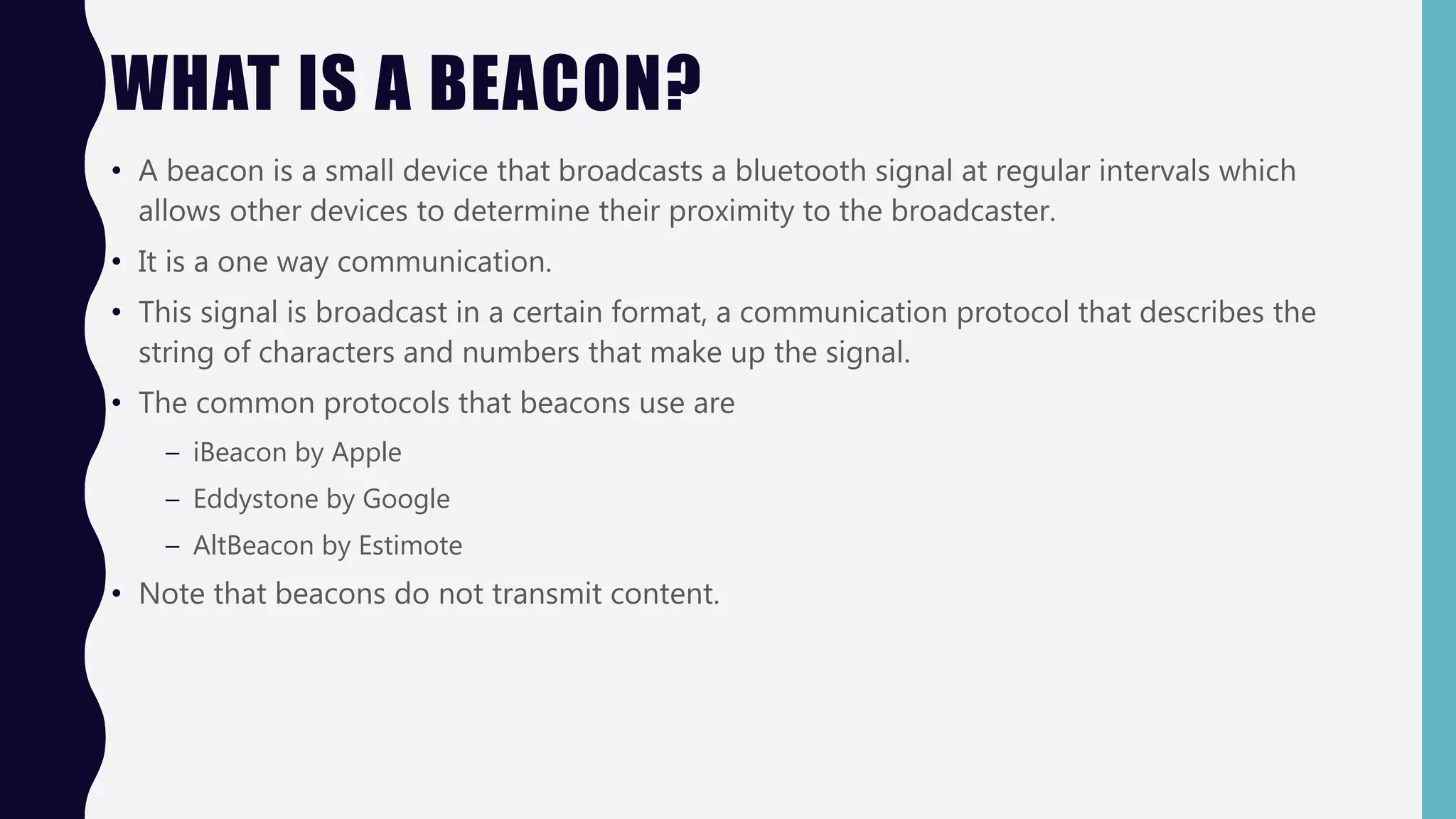 WHAT IS A BEACON?

• A beacon is a small device that broadcasts a bluetooth signal at regular intervals which allows other devices to determine their proximity to the broadcaster.

• It is a one way communication.

• This signal is broadcast in a certain format, a communication protocol that describes the string of characters and numbers that make up the signal.

• The common protocols that beacons use are

– iBeacon by Apple

– Eddystone by Google

– AltBeacon by Estimote

• Note that beacons do not transmit content.